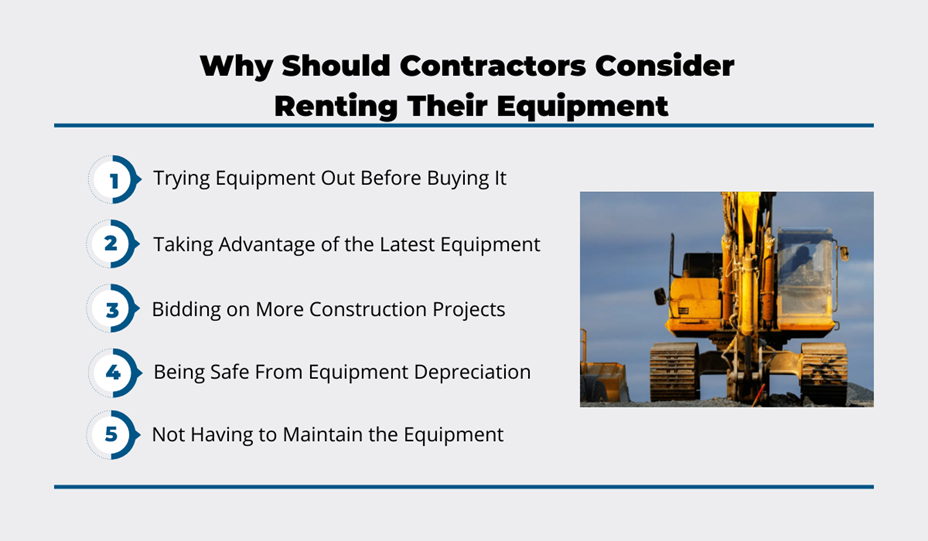 Why Should Contractors Consider Renting Their Equipment

1 Trying Equipment Out Before Buying It

2 Taking Advantage of the Latest Equipment

3 Bidding on More Construction Projects

4 Being Safe From Equipment Depreciation

5 Not Having to Maintain the Equipment